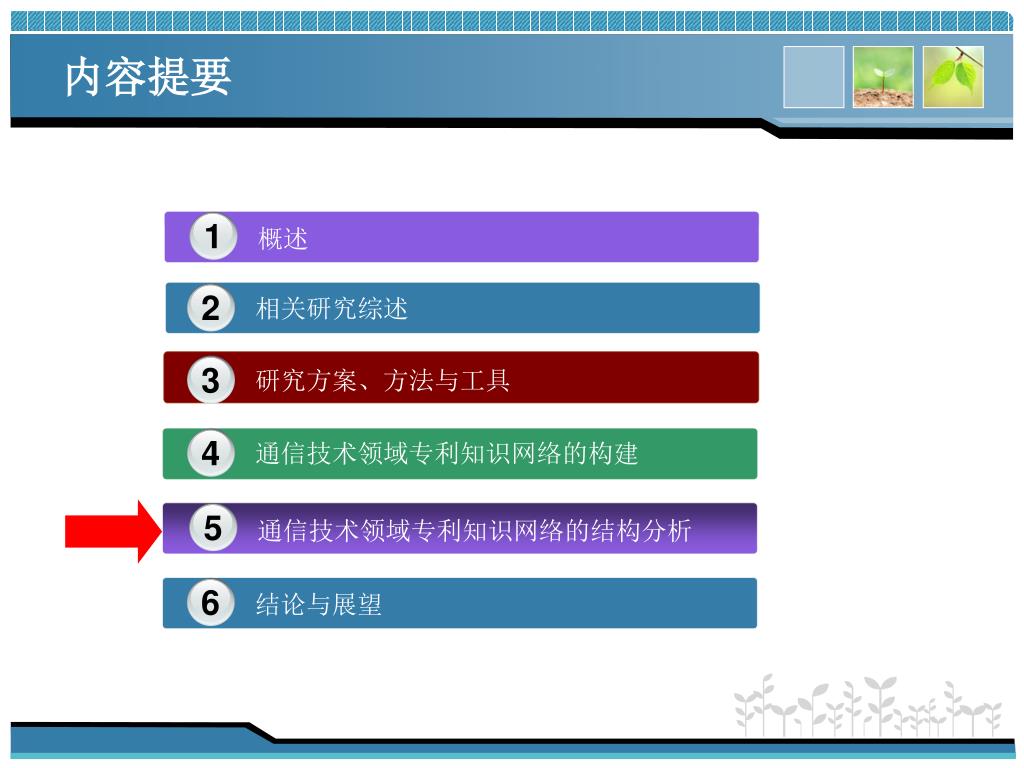 内容提要

1 概述

2 相关研究综述

3 研究方案、方法与工具

4 通信技术领域专利知识网络的构建

5 通信技术领域专利知识网络的结构分析

6 结论与展望